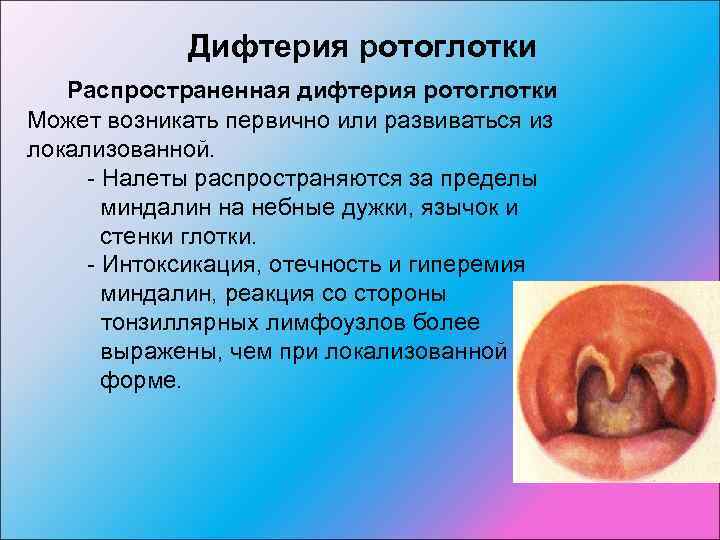 Дифтерия ротоглотки

Распространенная дифтерия ротоглотки

Может возникать первично или развиваться из локализованной.

- Налеты распространяются за пределы миндалин на небные дужки, язычок и стенки глотки.

- Интоксикация, отечность и гиперемия миндалин, реакция со стороны тонзиллярных лимфоузлов более выражены, чем при локализованной форме.